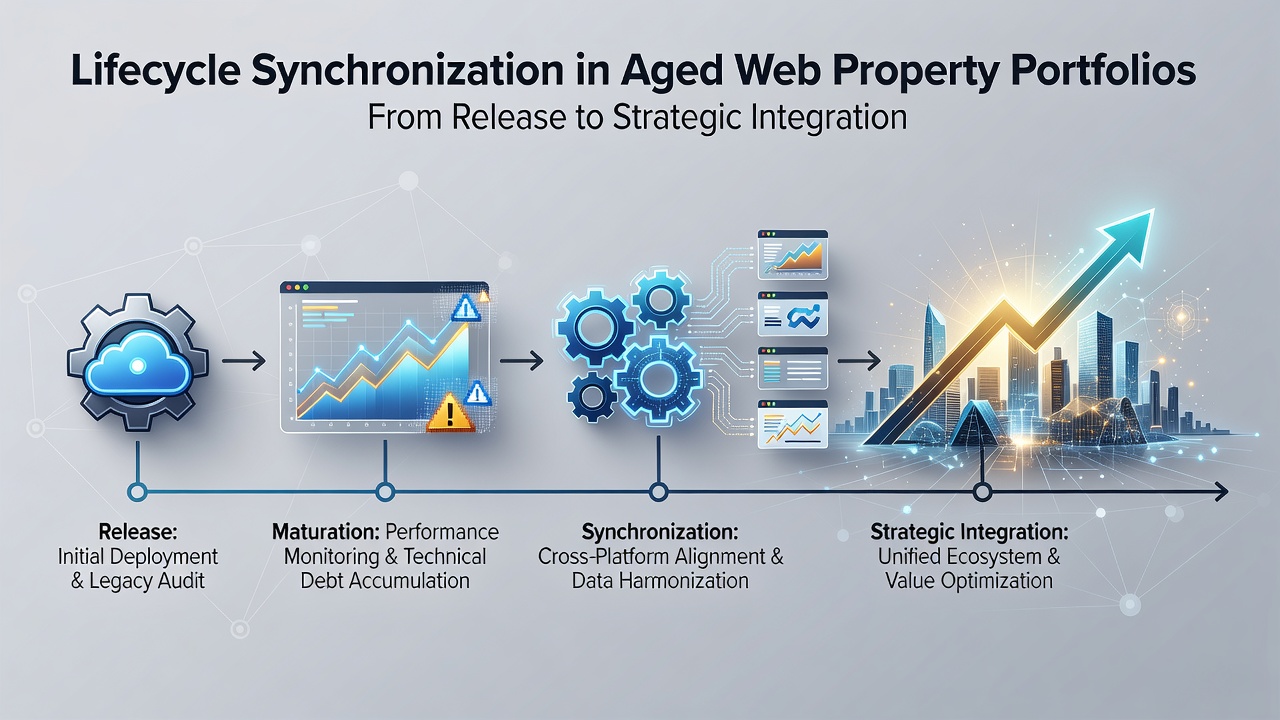 Lifecycle Synchronization in Aged Web Property Portfolios

From Release to Strategic Integration

Release:
Initial Deployment & Legacy Audit

Maturation: Performance Monitoring & Technical Debt Accumulation

Synchronization:
Cross-Platform Alignment & Data Harmonization

Strategic Integration:
Unified Ecosystem & Value Optimization